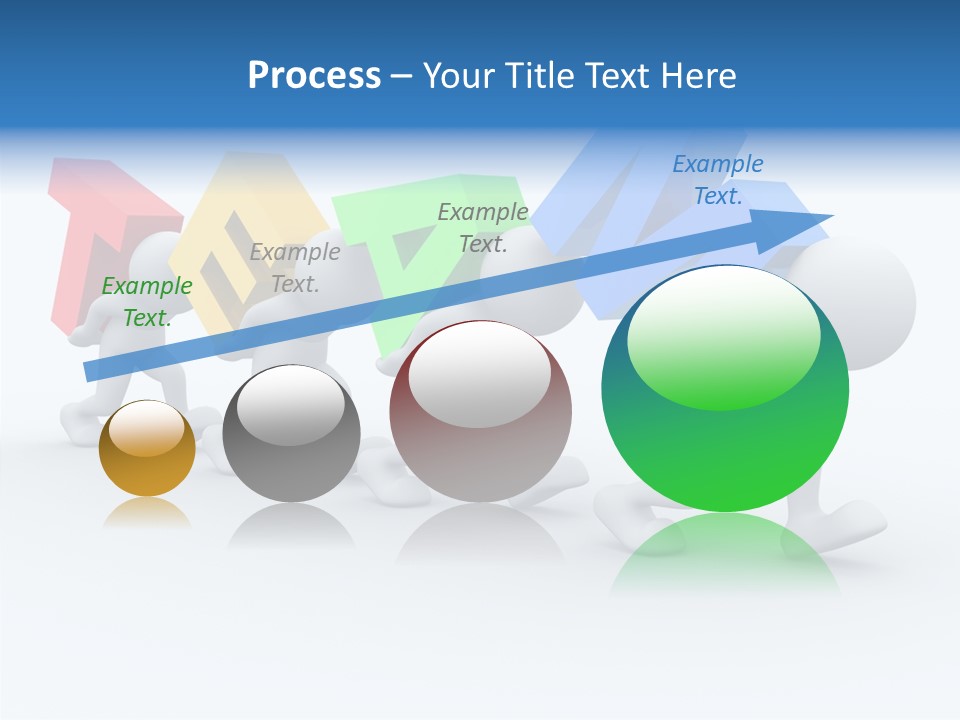 Process – Your Title Text Here

Example Text.

Example Text.

Example Text.

Example Text.